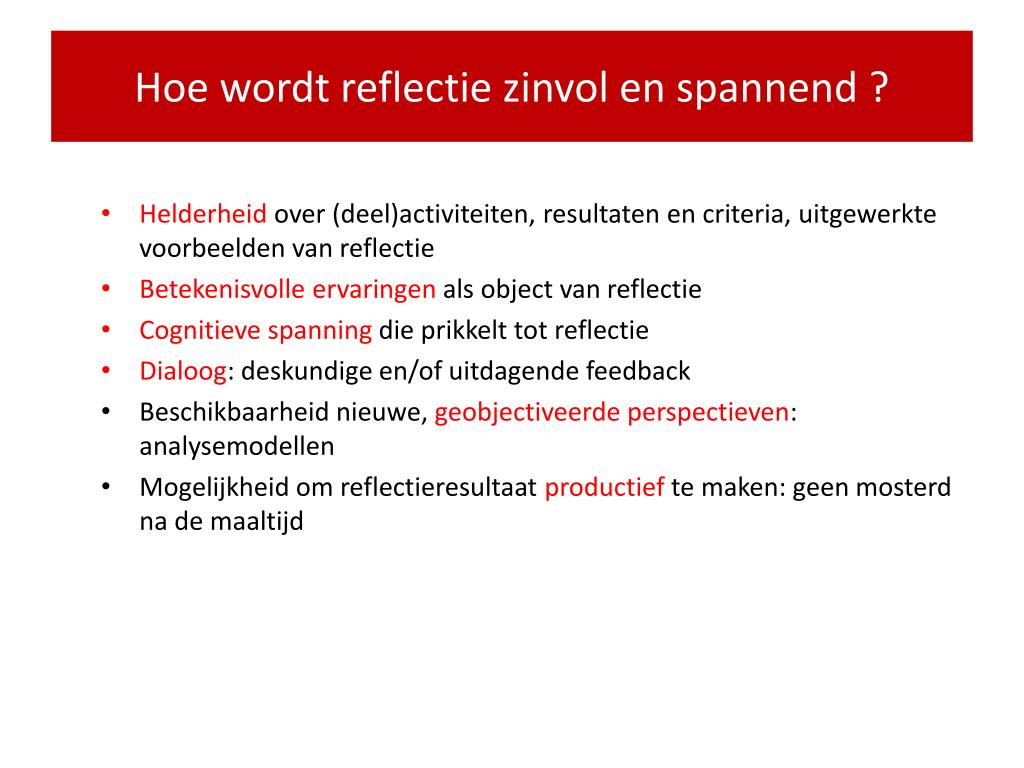 Hoe wordt reflectie zinvol en spannend ?

• Helderheid over (deel)activiteiten, resultaten en criteria, uitgewerkte voorbeelden van reflectie
• Betekenisvolle ervaringen als object van reflectie
• Cognitieve spanning die prikkelt tot reflectie
• Dialoog: deskundige en/of uitdagende feedback
• Beschikbaarheid nieuwe, geobjectiveerde perspectieven: analysemodellen
• Mogelijkheid om reflectieresultaat productief te maken: geen mosterd na de maaltijd